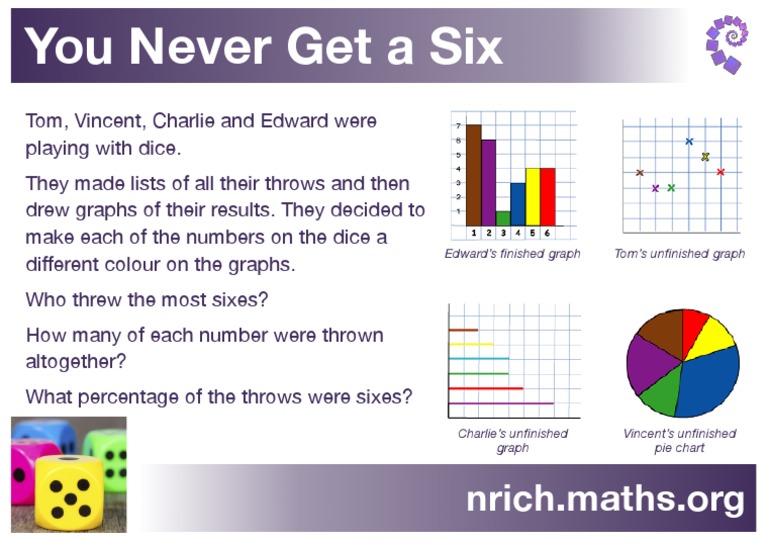 You Never Get a Six

Tom, Vincent, Charlie and Edward were playing with dice.

They made lists of all their throws and then drew graphs of their results. They decided to make each of the numbers on the dice a different colour on the graphs.

Who threw the most sixes?

How many of each number were thrown altogether?

What percentage of the throws were sixes?

7
6
5
4
3
2
1
1 2 3 4 5 6

Edward's finished graph

Tom's unfinished graph

Charlie's unfinished graph

Vincent's unfinished pie chart

nrich.maths.org